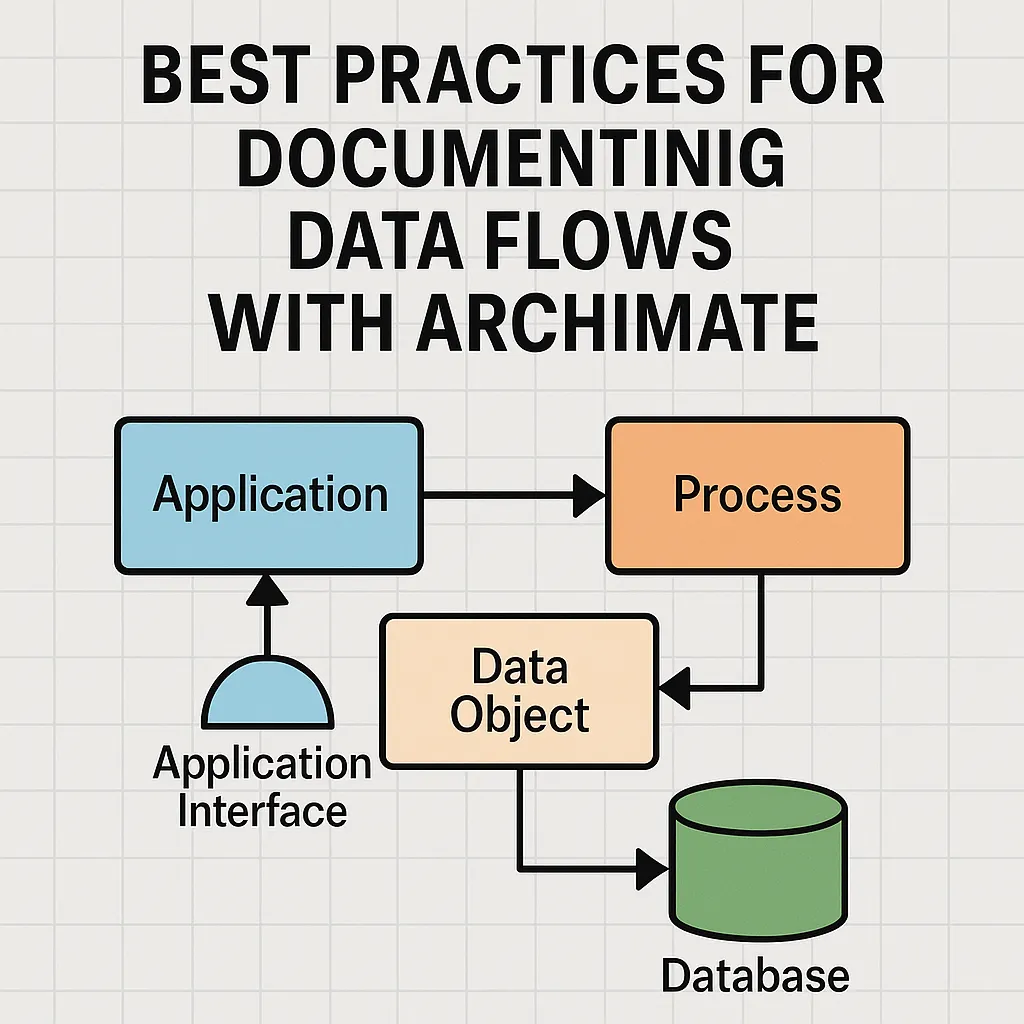 BEST PRACTICES FOR DOCUMENTINIG DATA FLOWS WITH ARCHIMATE

Application

Process

Data Object

Application Interface

Database